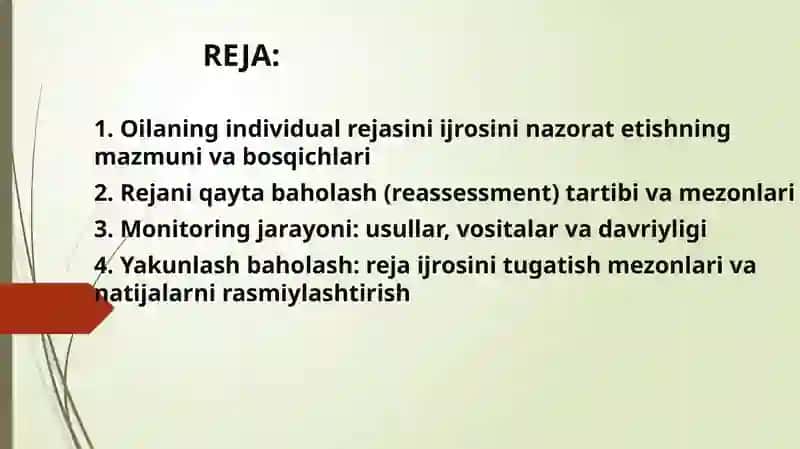 REJA:

1. Oilaning individual rejasini ijrosini nazorat etishning mazmuni va bosqichlari

2. Rejani qayta baholash (reassessment) tartibi va mezonlari

3. Monitoring jarayoni: usullar, vositalar va davriyligi

4. Yakunlash baholash: reja ijrosini tugatish mezonlari va natijalarni rasmiylashtirish